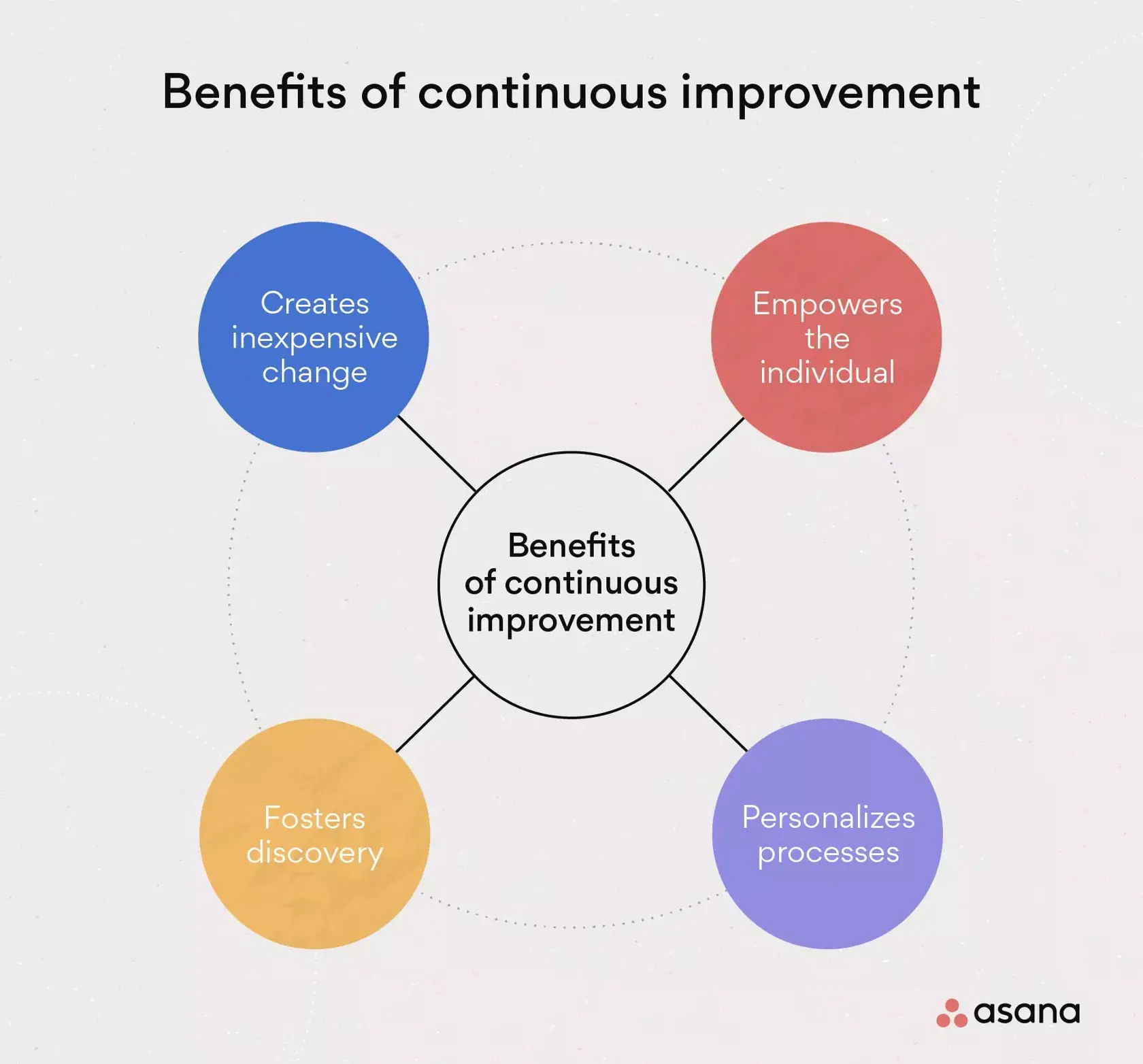 Benefits of continuous improvement

Creates inexpensive change

Empowers the individual

Benefits of continuous improvement

Fosters discovery

Personalizes processes

asana